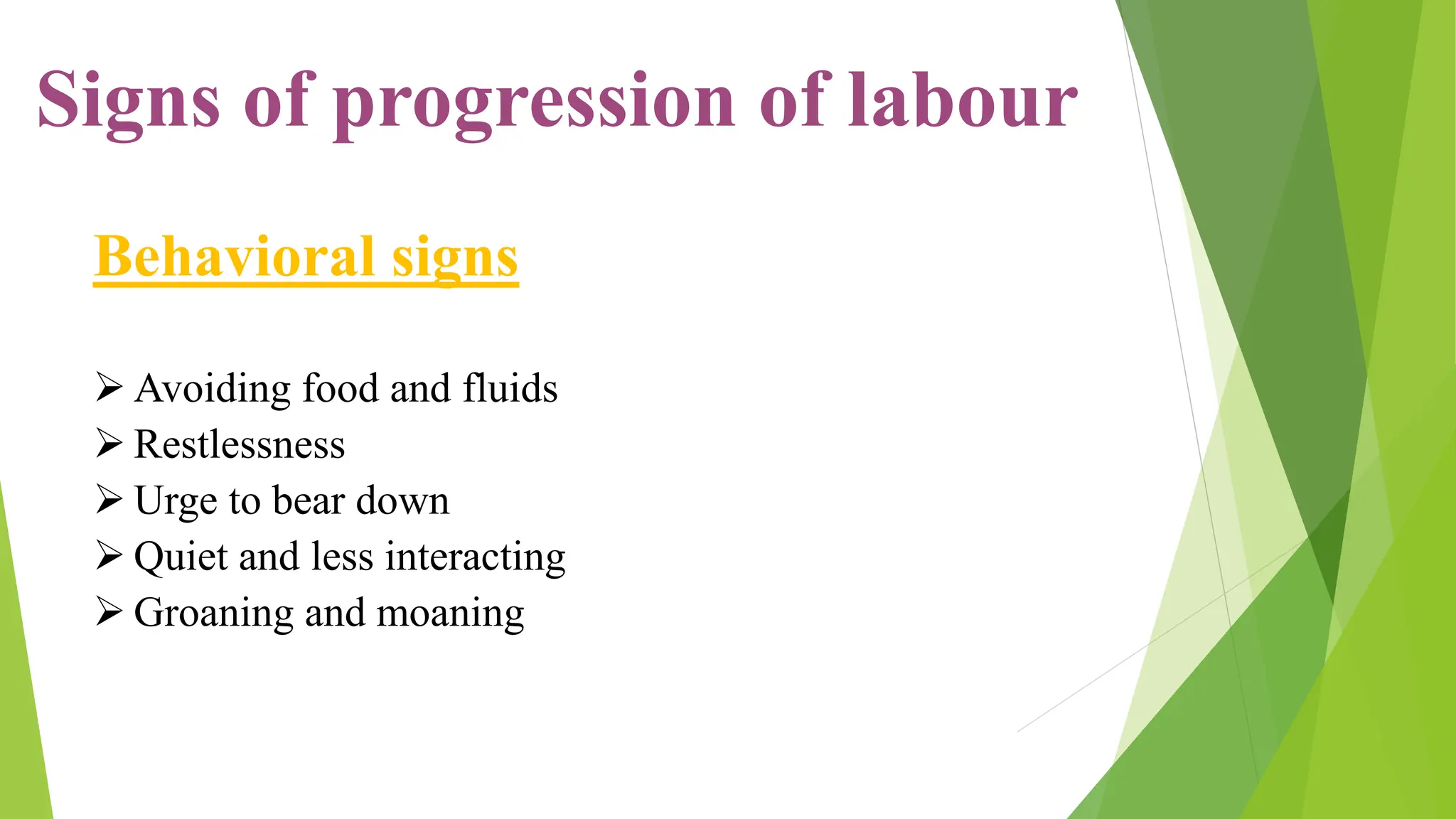 Signs of progression of labour

Behavioral signs

➢ Avoiding food and fluids
➢ Restlessness
➢ Urge to bear down
➢ Quiet and less interacting
➢ Groaning and moaning